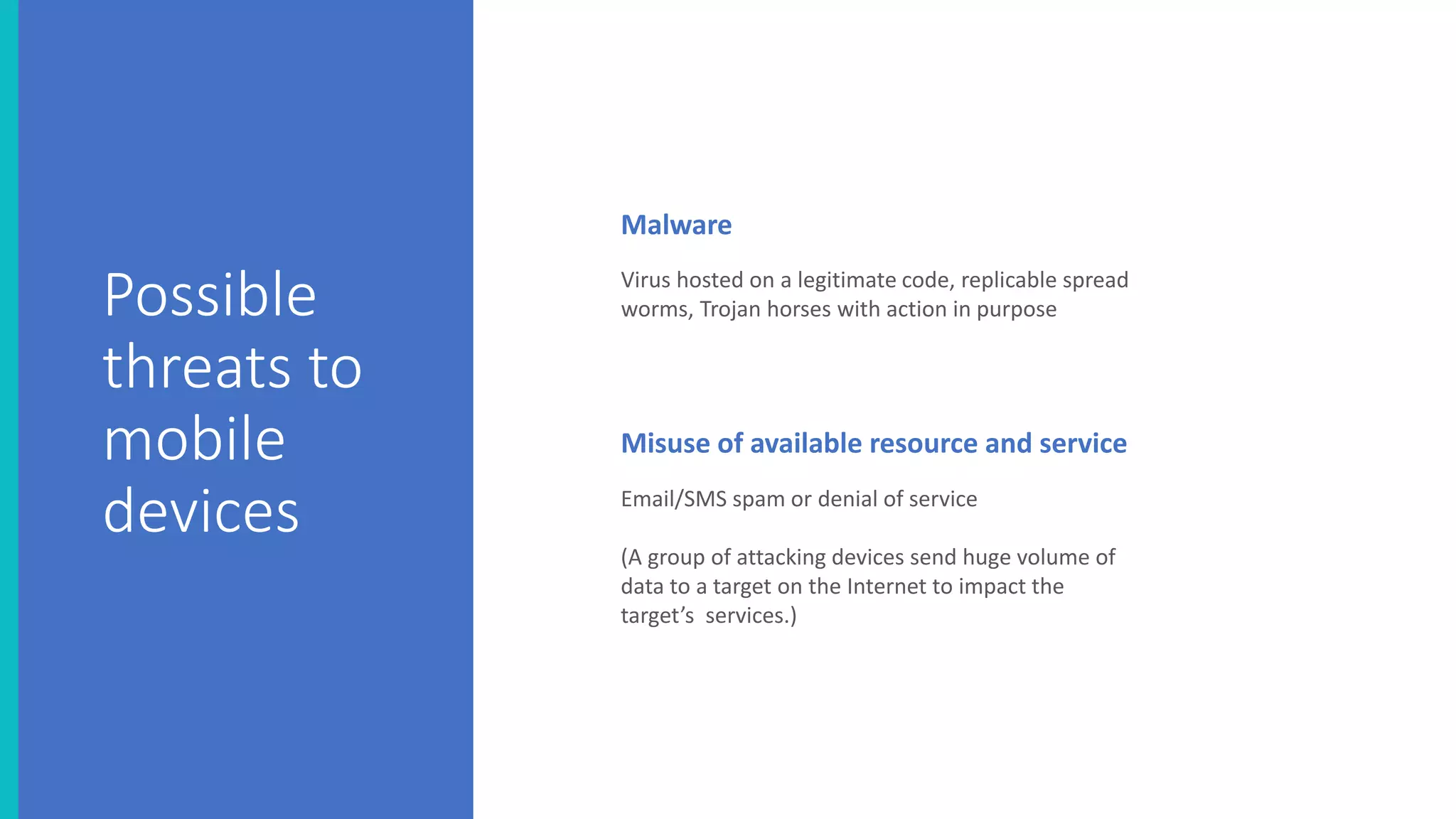 Possible threats to mobile devices

Malware

Virus hosted on a legitimate code, replicable spread worms, Trojan horses with action in purpose

Misuse of available resource and service

Email/SMS spam or denial of service

(A group of attacking devices send huge volume of data to a target on the Internet to impact the target's services.)